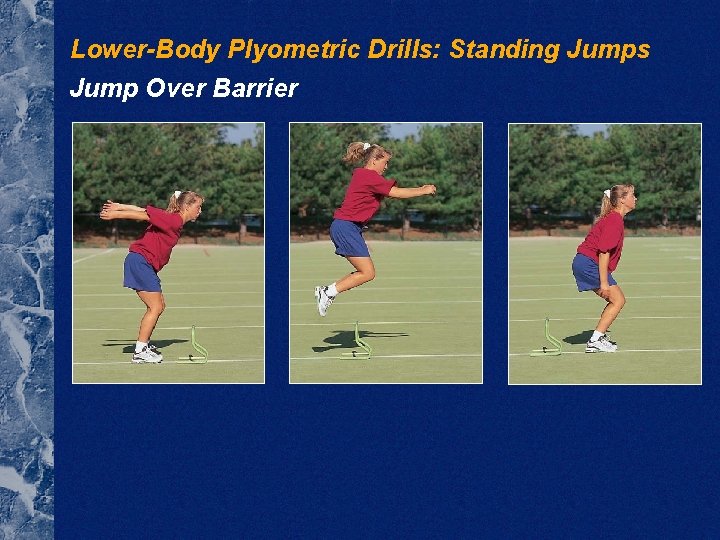 Lower-Body Plyometric Drills: Standing Jumps
Jump Over Barrier